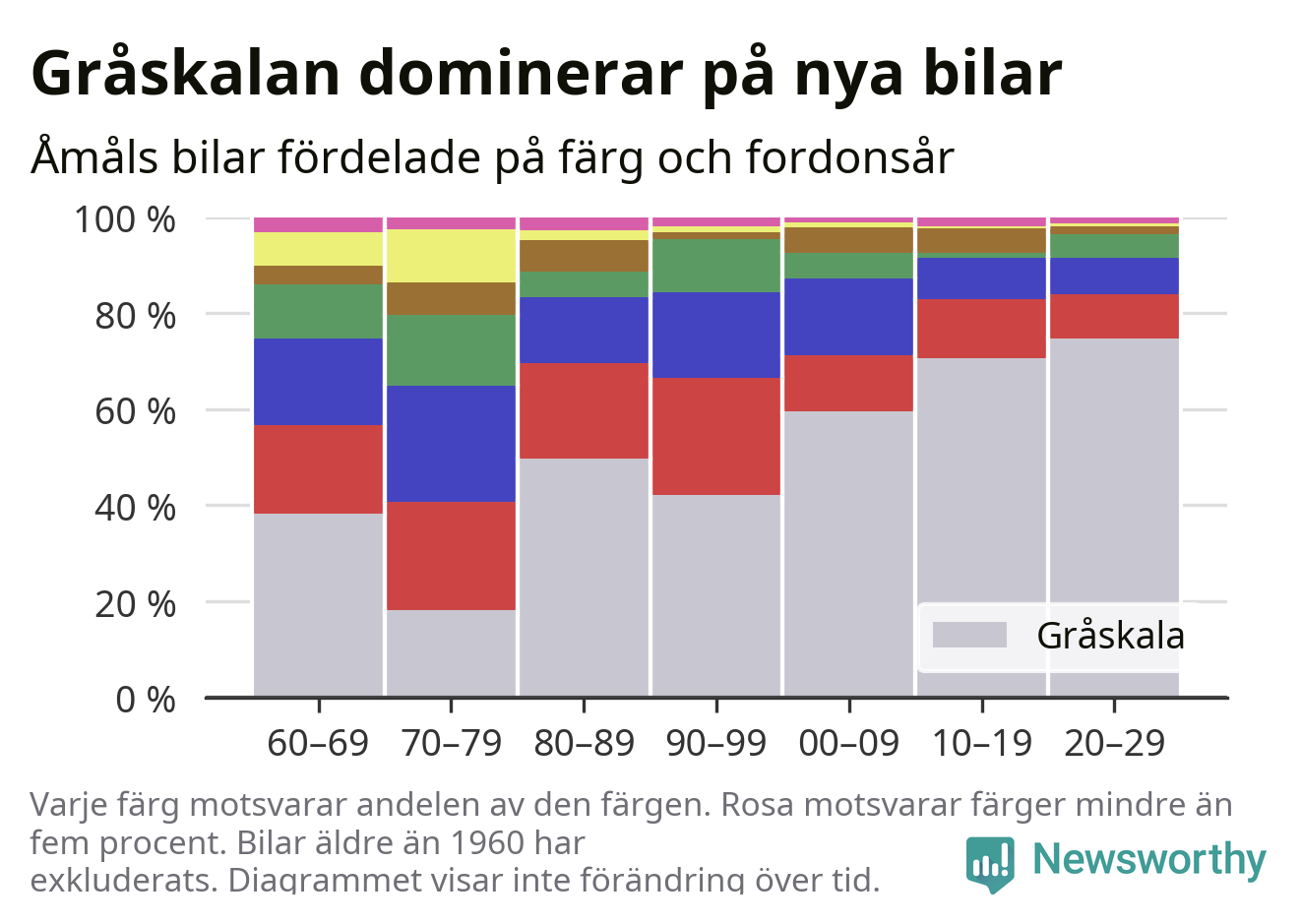 Gråskalan dominerar på nya bilar

Åmåls bilar fördelade på färg och fordonsår

100 %
80 %
60 %
40 %
20 %
0 %

Gråskala

60–69
70–79
80–89
90–99
00–09
10–19
20–29

Varje färg motsvarar andelen av den färgen. Rosa motsvarar färger mindre än fem procent. Bilar äldre än 1960 har exkluderats. Diagrammet visar inte förändring över tid.

Newsworthy